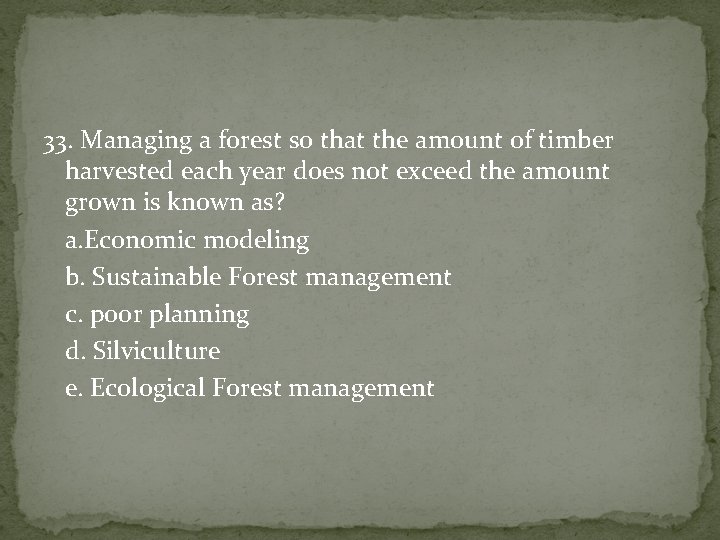 33. Managing a forest so that the amount of timber harvested each year does not exceed the amount grown is known as?

a.Economic modeling

b. Sustainable Forest management

c. poor planning

d. Silviculture

e. Ecological Forest management